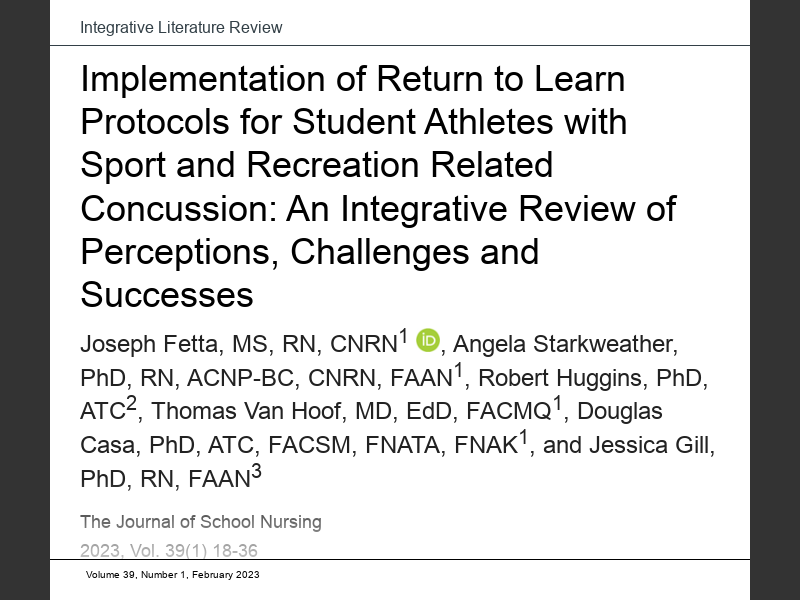 Integrative Literature Review

Implementation of Return to Learn Protocols for Student Athletes with Sport and Recreation Related Concussion: An Integrative Review of Perceptions, Challenges and Successes

Joseph Fetta, MS, RN, CNRN$^1$, Angela Starkweather, PhD, RN, ACNP-BC, CNRN, FAAN$^1$, Robert Huggins, PhD, ATC$^2$, Thomas Van Hoof, MD, EdD, FACMQ$^1$, Douglas Casa, PhD, ATC, FACSM, FNATA, FNAK$^1$, and Jessica Gill, PhD, RN, FAAN$^3$

The Journal of School Nursing
2023, Vol. 39(1) 18-36

Volume 39, Number 1, February 2023